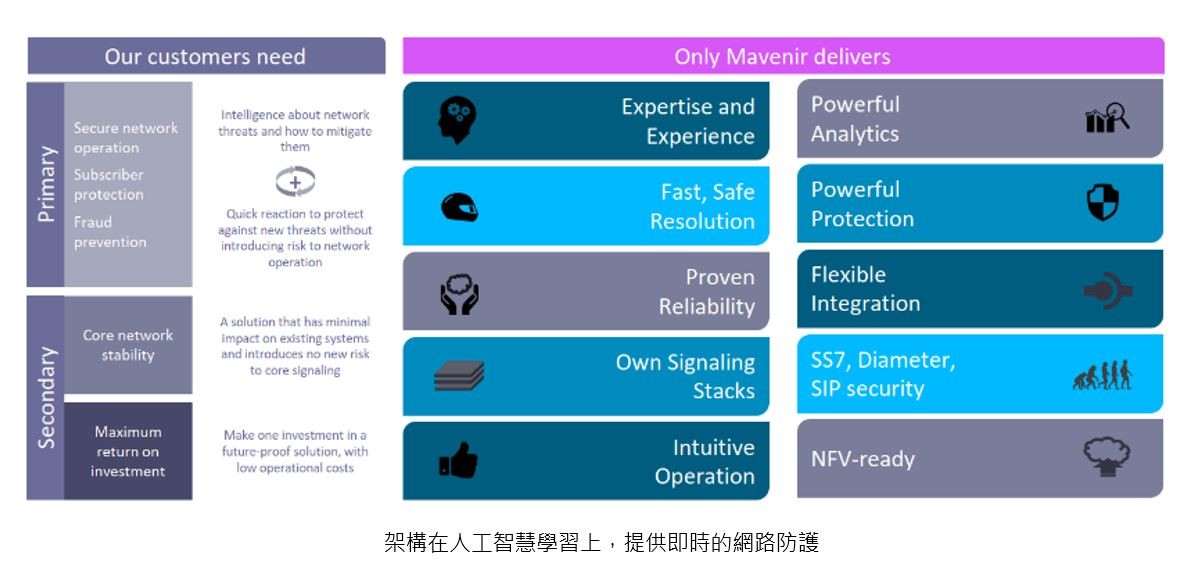 Our customers need

Primary

Secure network operation
Subscriber protection
Fraud prevention

Intelligence about network threats and how to mitigate them

Quick reaction to protect against new threats without introducing risk to network operation

Secondary

Core network stability

A solution that has minimal impact on existing systems and introduces no new risk to core signaling

Maximum return on investment

Make one investment in a future-proof solution, with low operational costs

Only Mavenir delivers

Expertise and Experience

Fast, Safe Resolution

Proven Reliability

Own Signaling Stacks

Intuitive Operation

Powerful Analytics

Powerful Protection

Flexible Integration

SS7, Diameter, SIP security

NFV-ready

架構在人工智慧學習上，提供即時的網路防護